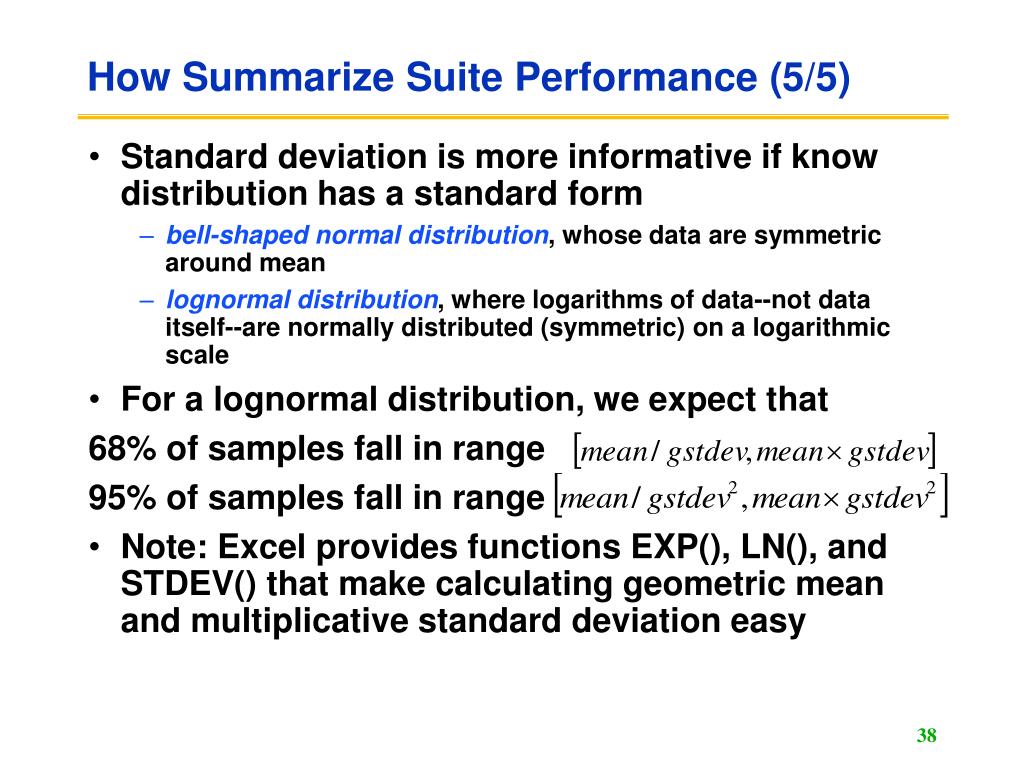 How Summarize Suite Performance (5/5)

• Standard deviation is more informative if know distribution has a standard form

– bell-shaped normal distribution, whose data are symmetric around mean

– lognormal distribution, where logarithms of data--not data itself--are normally distributed (symmetric) on a logarithmic scale

• For a lognormal distribution, we expect that

68% of samples fall in range $[mean / gstdev, mean \times gstdev]$

95% of samples fall in range $[mean / gstdev^2, mean \times gstdev^2]$

• Note: Excel provides functions EXP(), LN(), and STDEV() that make calculating geometric mean and multiplicative standard deviation easy

38